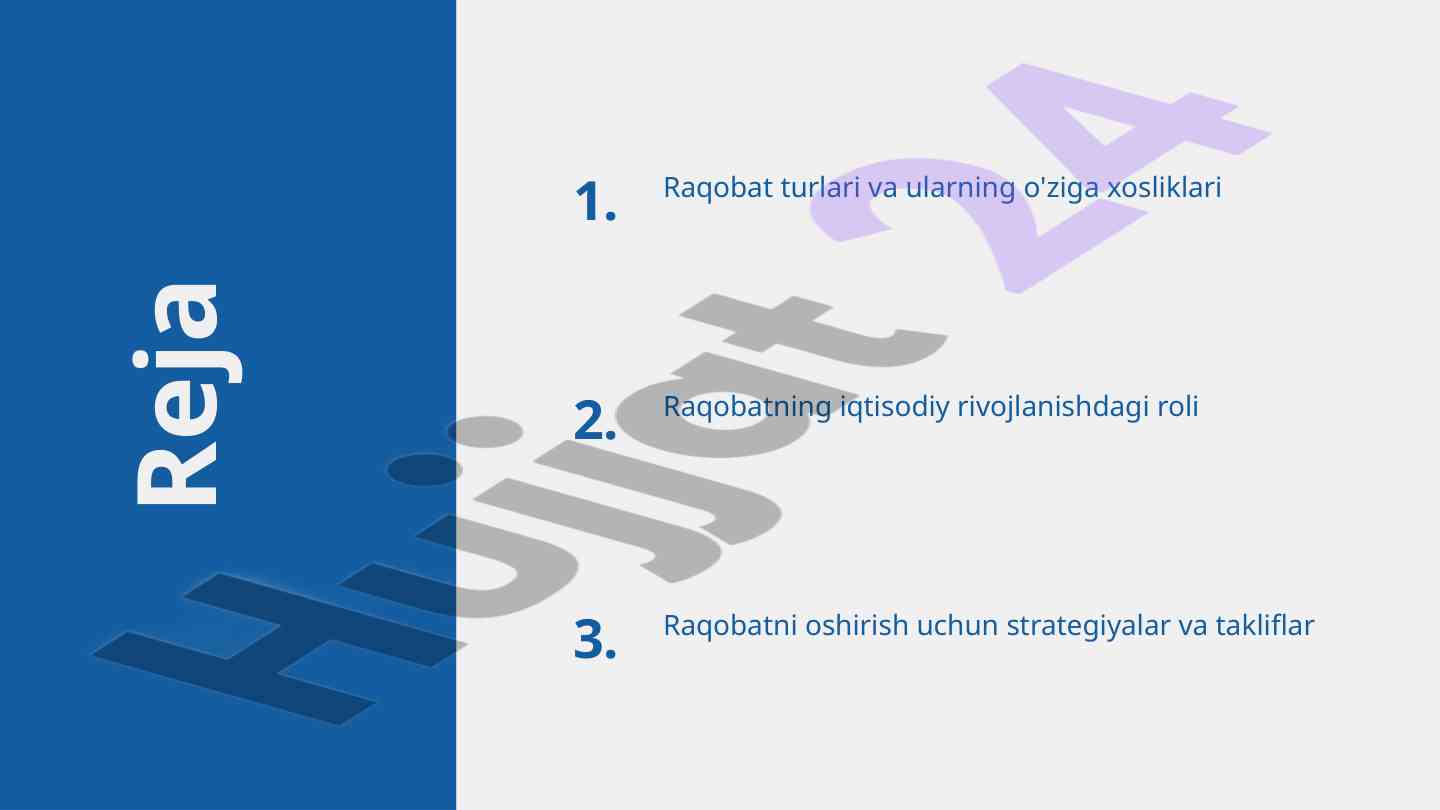 Reja

1. Raqobat turlari va ularning o'ziga xosliklari

2. Raqobatning iqtisodiy rivojlanishdagi roli

3. Raqobatni oshirish uchun strategiyalar va takliflar

Hujjat 24